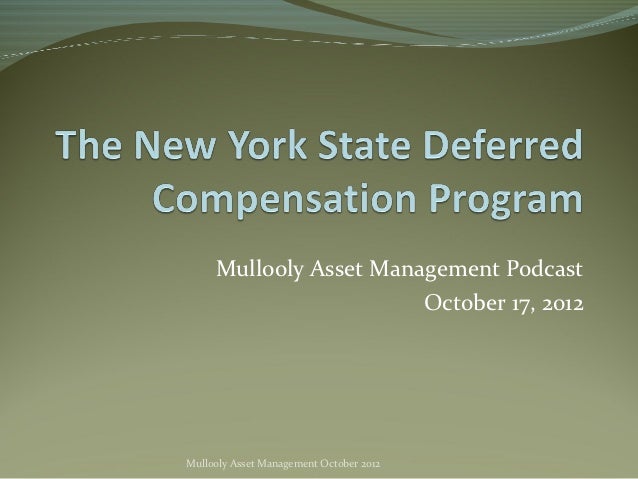 The New York State Deferred Compensation Program

Mullooly Asset Management Podcast
October 17, 2012

Mullooly Asset Management October 2012